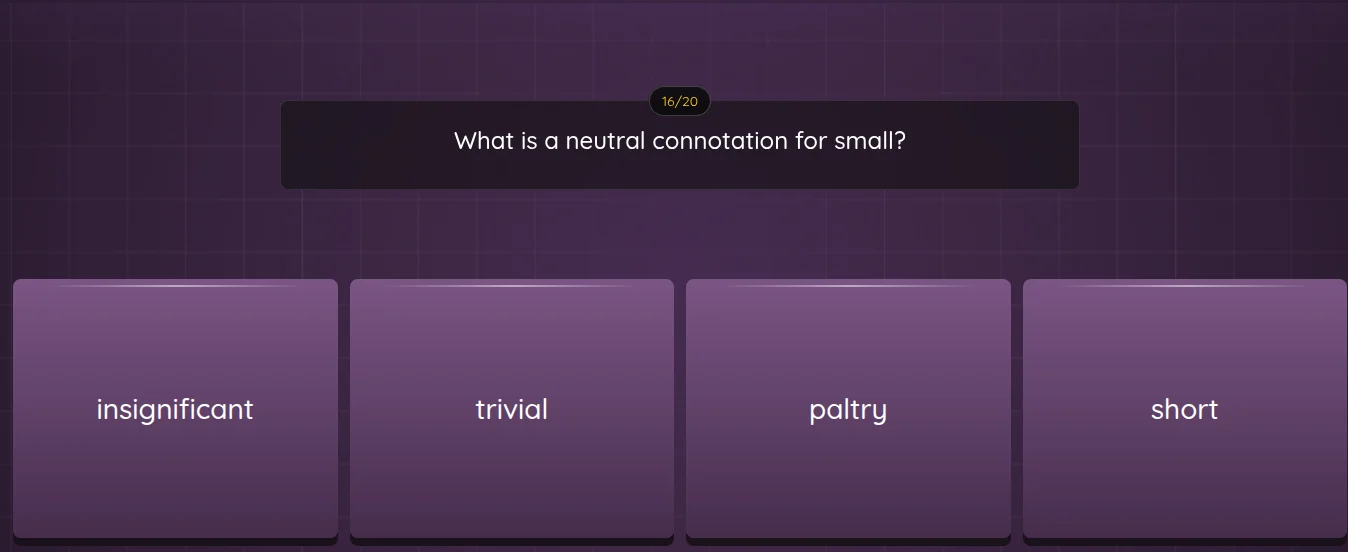 16/20

What is a neutral connotation for small?

insignificant

trivial

paltry

short